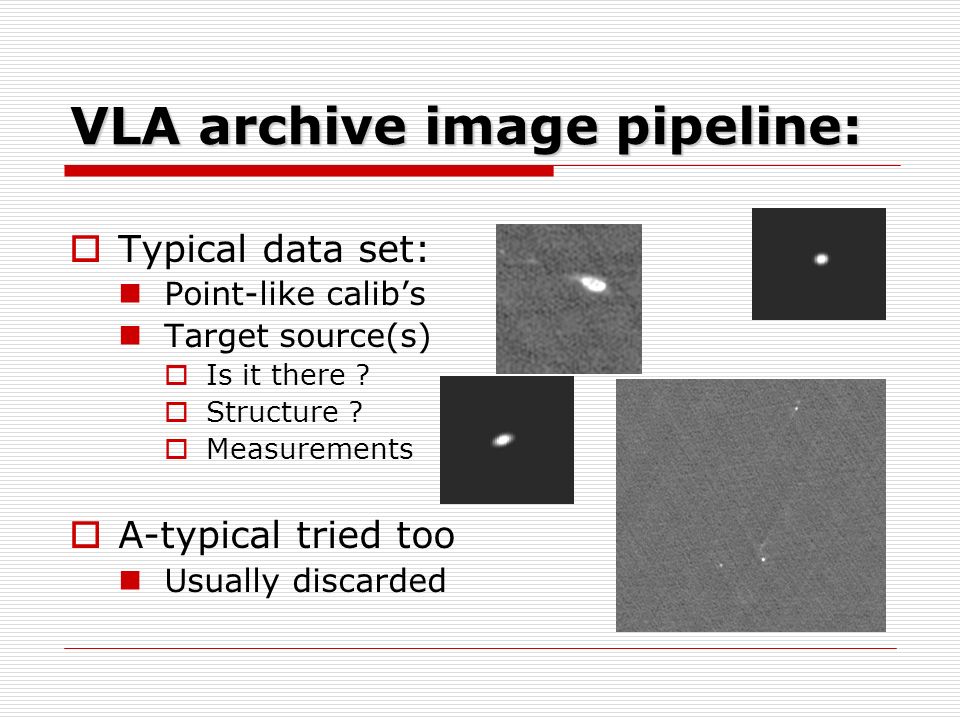 VLA archive image pipeline:

Typical data set:

Point-like calib's

Target source(s)

Is it there ?

Structure ?

Measurements

A-typical tried too

Usually discarded